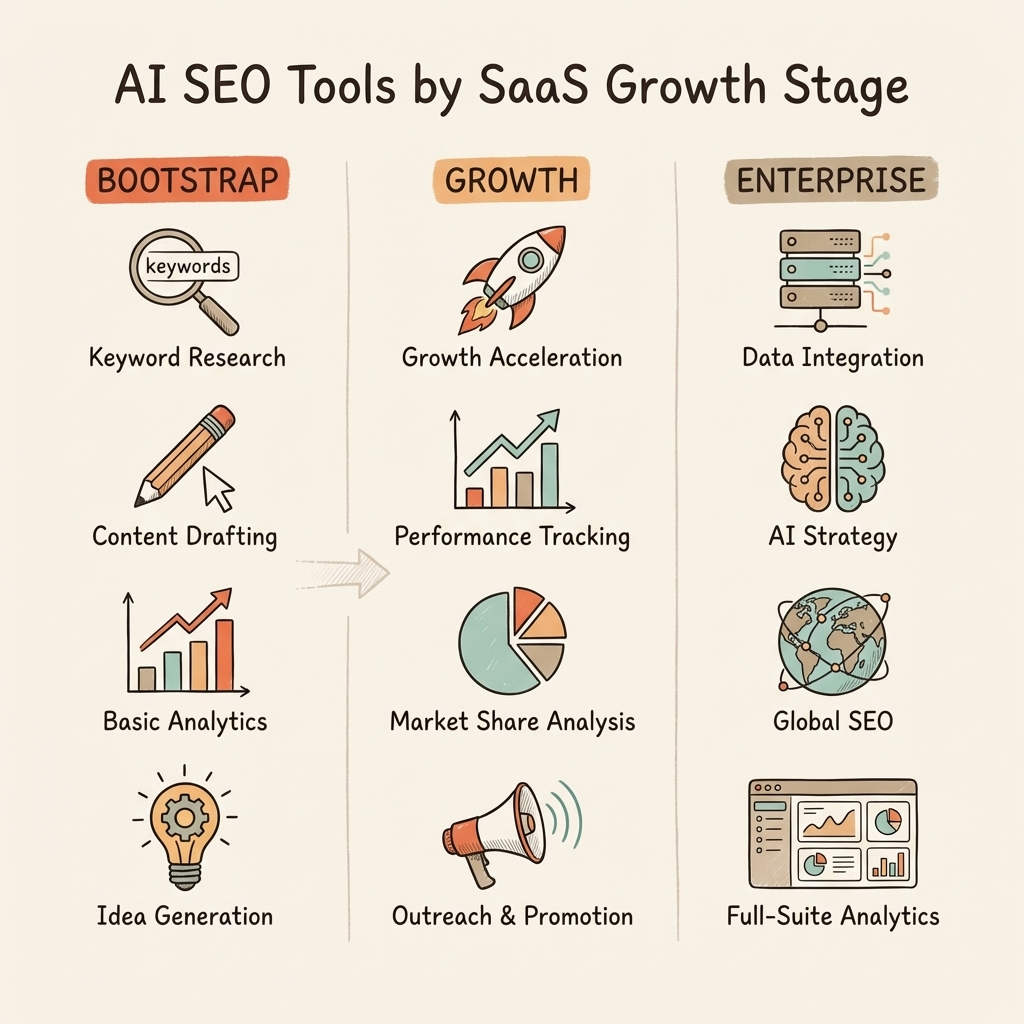 AI SEO Tools by SaaS Growth Stage

BOOTSTRAP

keywords

Keyword Research

Content Drafting

Basic Analytics

Idea Generation

GROWTH

Growth Acceleration

Performance Tracking

Market Share Analysis

Outreach & Promotion

ENTERPRISE

Data Integration

AI Strategy

Global SEO

Full-Suite Analytics